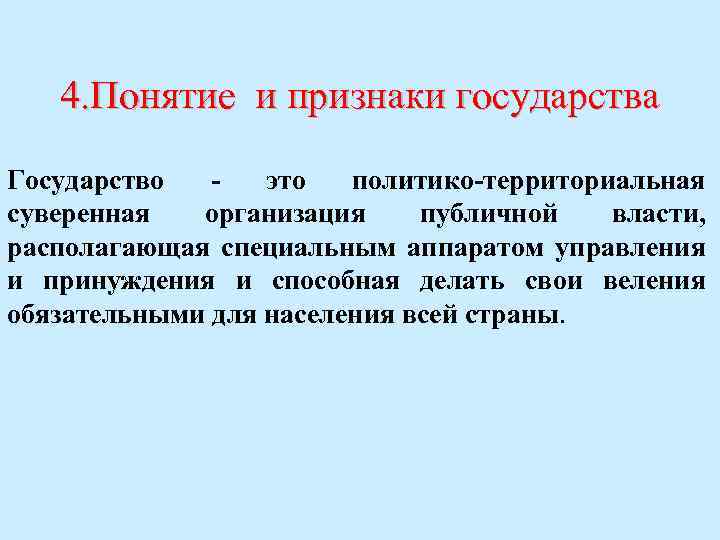 4.Понятие и признаки государства

Государство - это политико-территориальная суверенная организация публичной власти, располагающая специальным аппаратом управления и принуждения и способная делать свои веления обязательными для населения всей страны.